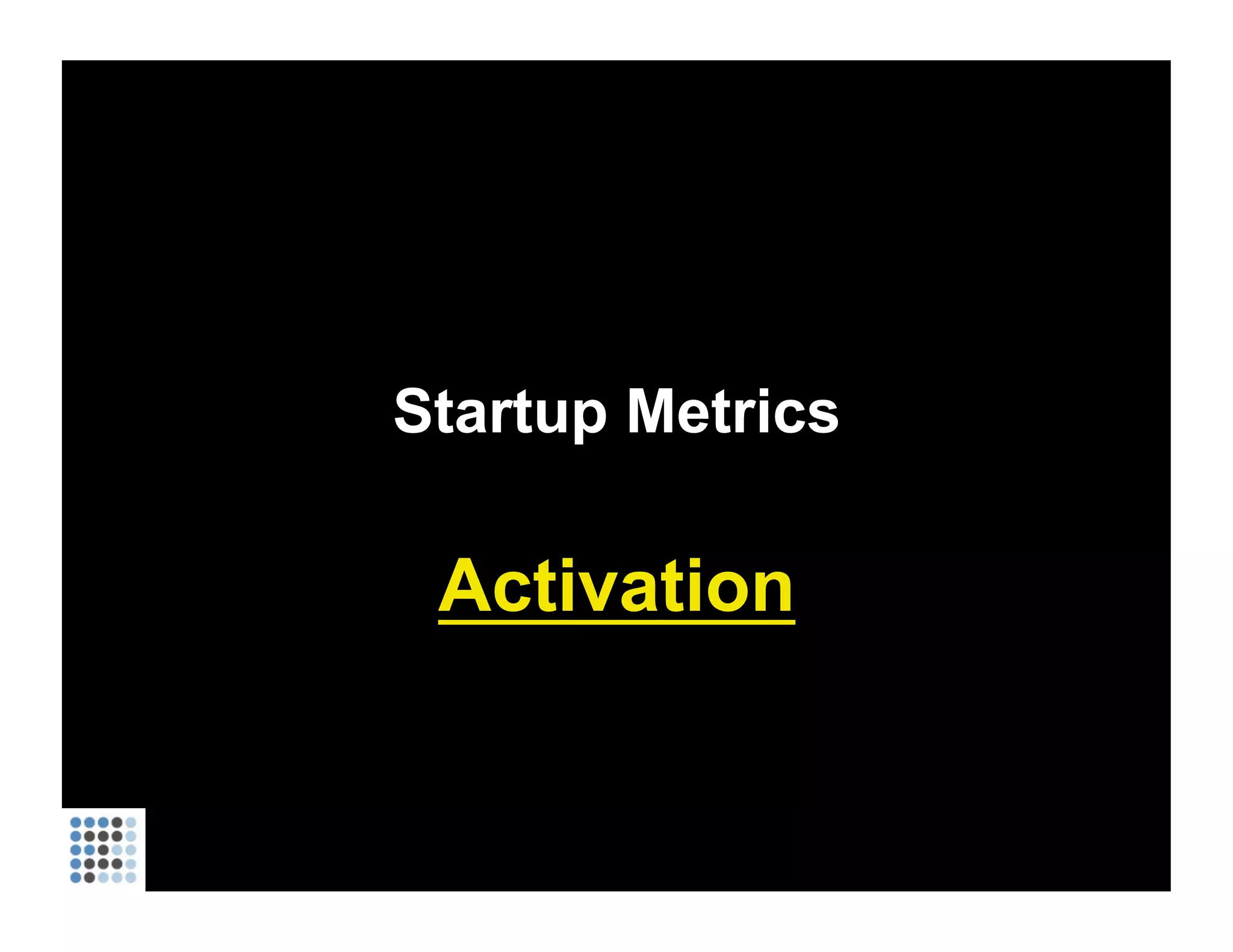 Startup Metrics

Activation